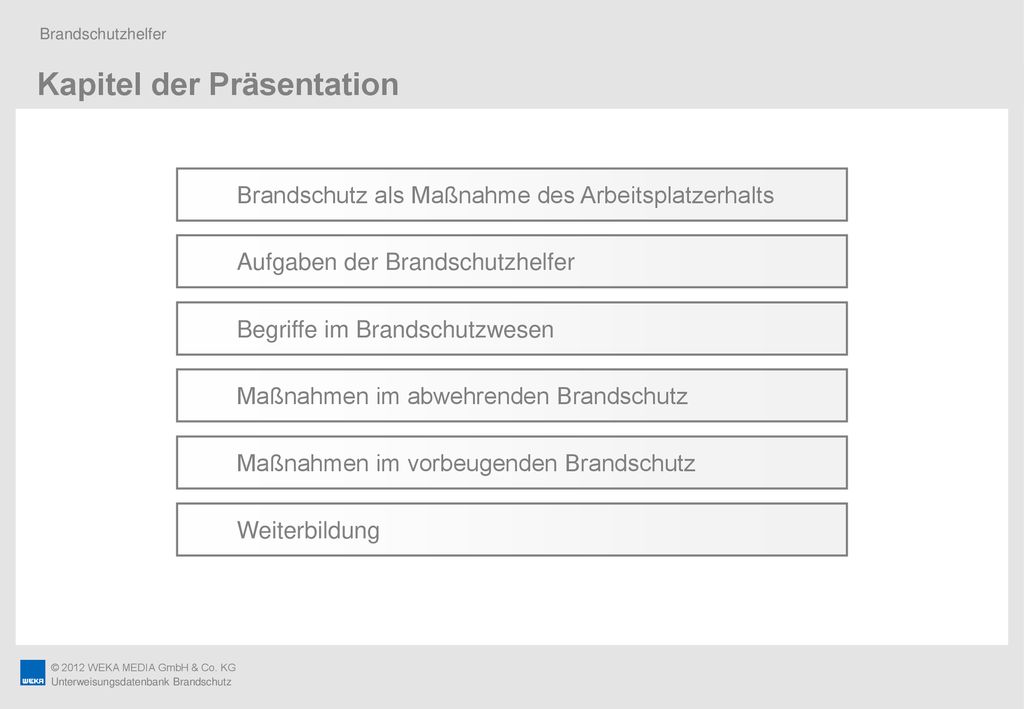 Brandschutzhelfer

Kapitel der Präsentation

Brandschutz als Maßnahme des Arbeitsplatzerhalts

Aufgaben der Brandschutzhelfer

Begriffe im Brandschutzwesen

Maßnahmen im abwehrenden Brandschutz

Maßnahmen im vorbeugenden Brandschutz

Weiterbildung

WEKA

© 2012 WEKA MEDIA GmbH & Co. KG
Unterweisungsdatenbank Brandschutz